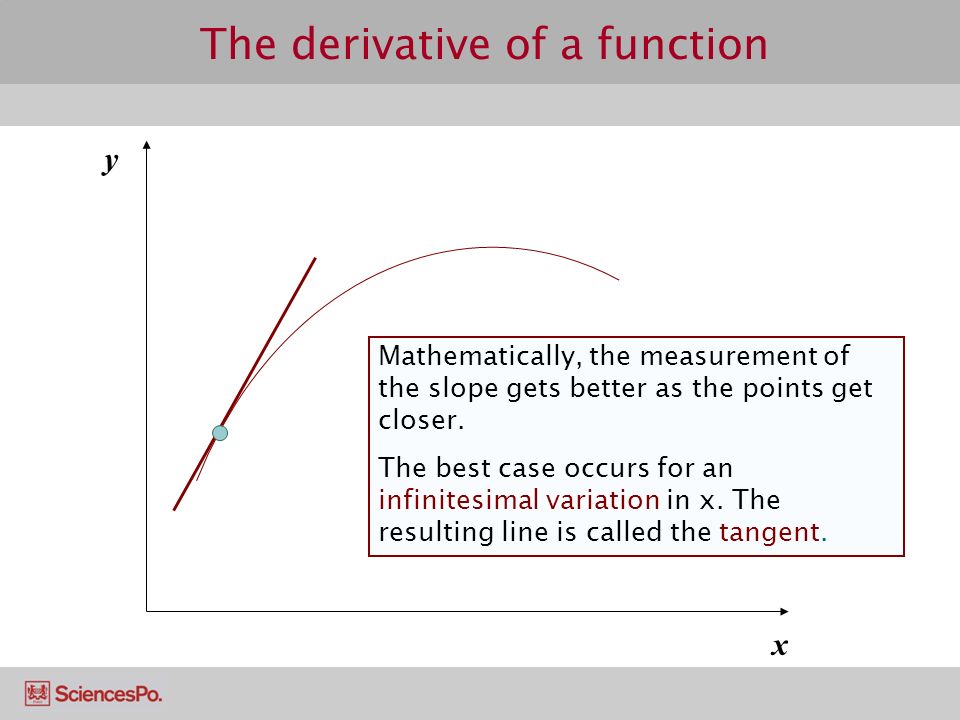 The derivative of a function

$y$

Mathematically, the measurement of the slope gets better as the points get closer.

The best case occurs for an infinitesimal variation in x. The resulting line is called the tangent.

$x$

SciencesPo.